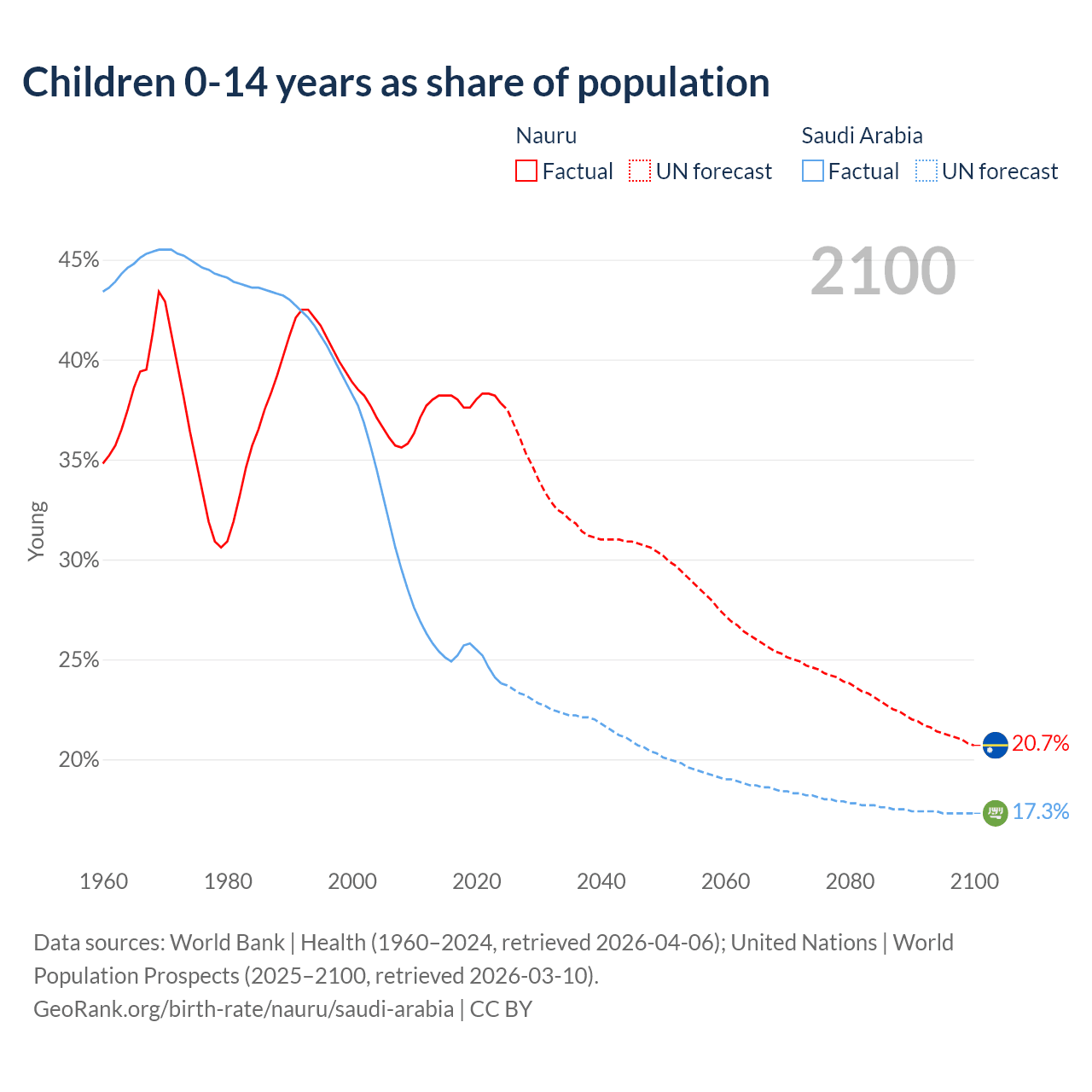 Children 0-14 years as share of population

Nauru
Factual
UN forecast

Saudi Arabia
Factual
UN forecast

2100

45%
40%
35%
30%
25%
20%

Young

20.7%
17.3%

1960
1980
2000
2020
2040
2060
2080
2100

Data sources: World Bank | Health (1960–2024, retrieved 2026-04-06); United Nations | World Population Prospects (2025–2100, retrieved 2026-03-10).
GeoRank.org/birth-rate/nauru/saudi-arabia | CC BY